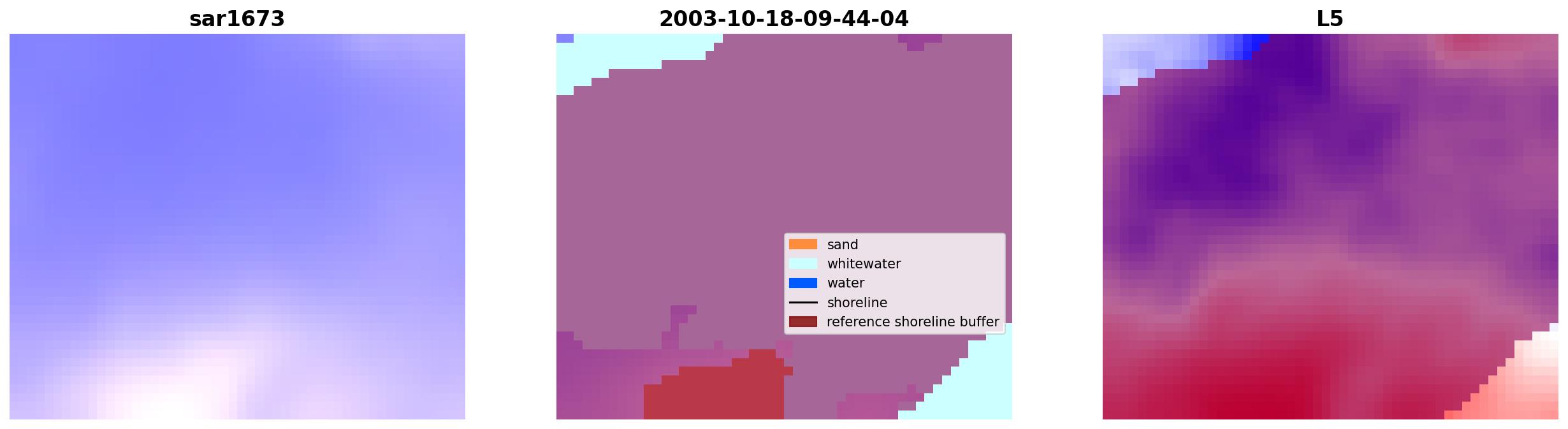 sar1673

2003-10-18-09-44-04

sand
whitewater
water
shoreline
reference shoreline buffer

L5